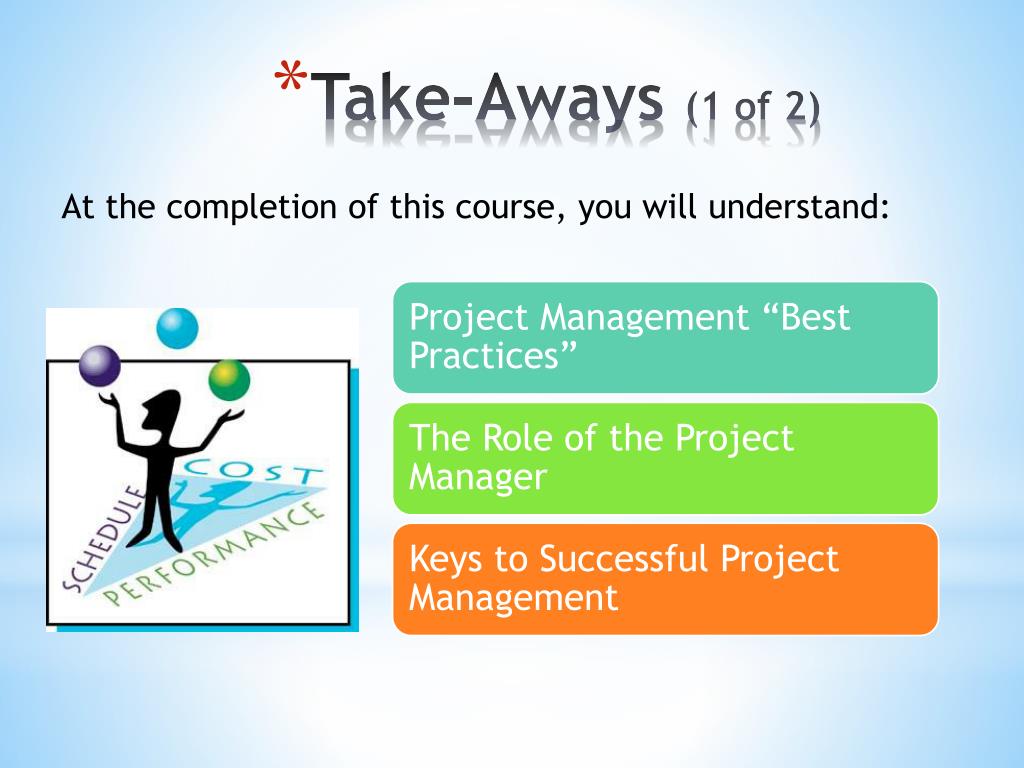 *Take-Aways (1 of 2)

At the completion of this course, you will understand:

SCHEDULE
COST
PERFORMANCE

Project Management “Best Practices”

The Role of the Project Manager

Keys to Successful Project Management